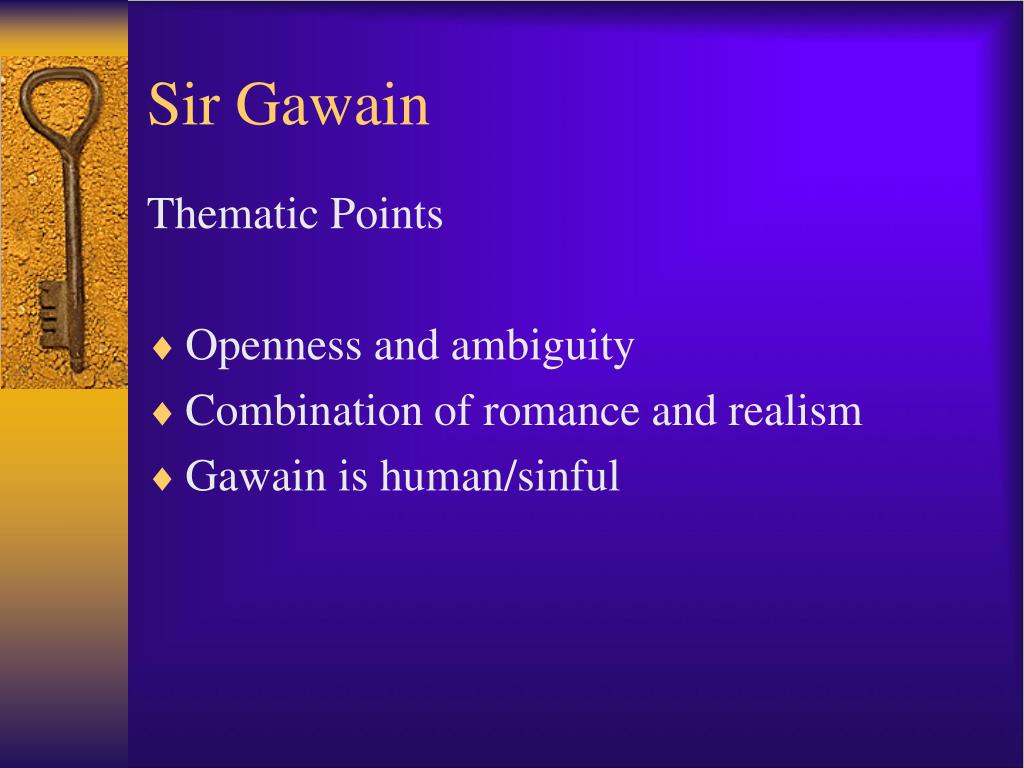 Sir Gawain

Thematic Points

♦ Openness and ambiguity
♦ Combination of romance and realism
♦ Gawain is human/sinful